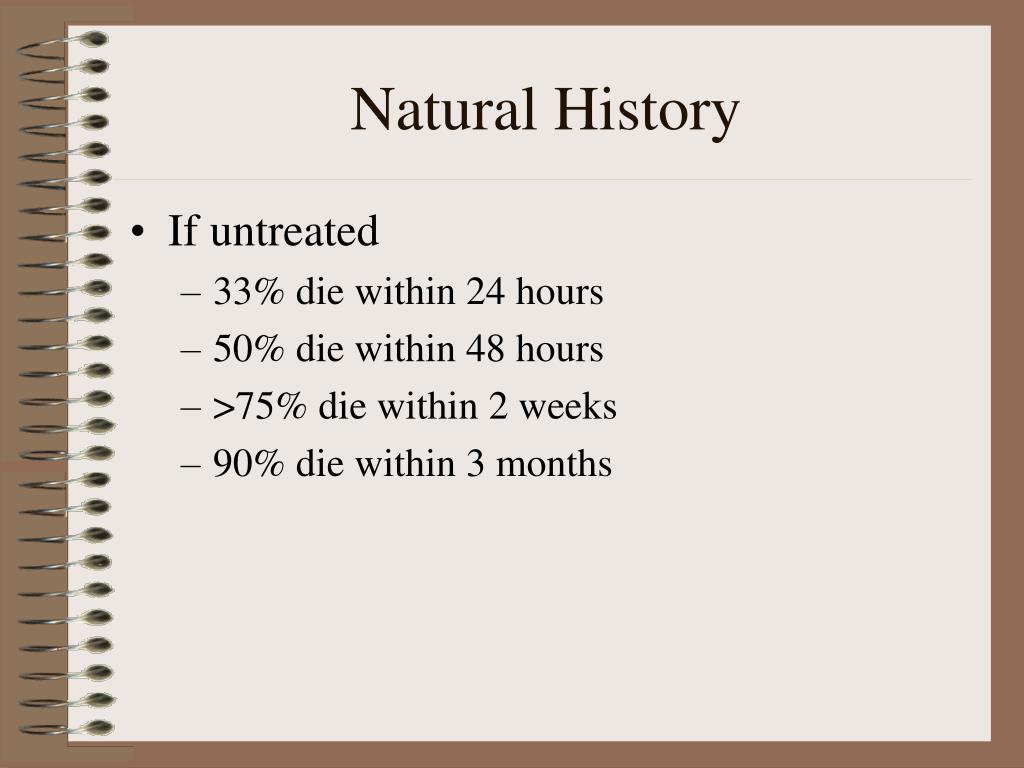 Natural History

• If untreated
– 33% die within 24 hours
– 50% die within 48 hours
– >75% die within 2 weeks
– 90% die within 3 months